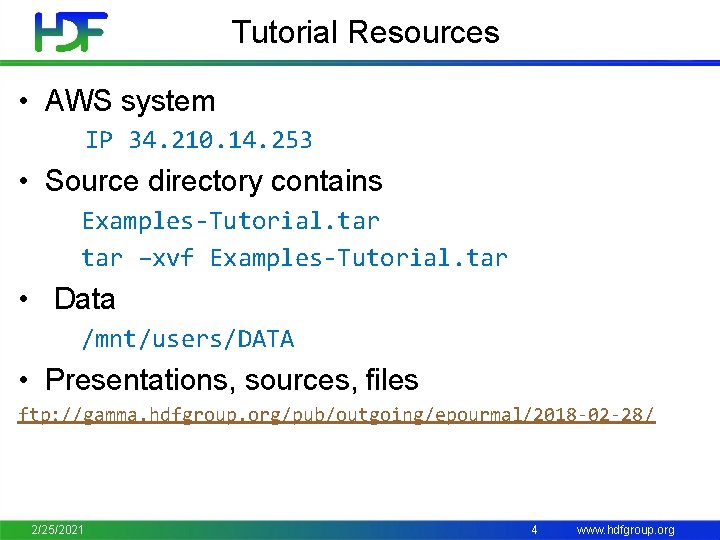 HDF

Tutorial Resources

• AWS system

IP 34.210.14.253

• Source directory contains

Examples-Tutorial.tar

tar –xvf Examples-Tutorial.tar

• Data

/mnt/users/DATA

• Presentations, sources, files

ftp://gamma.hdfgroup.org/pub/outgoing/epourmal/2018-02-28/

2/25/2021 4 www.hdfgroup.org